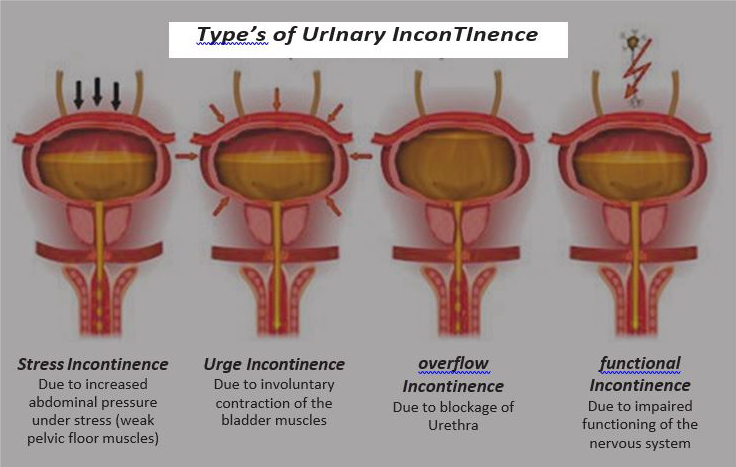 Type's of UrInary InconTInence

Stress Incontinence
Due to increased abdominal pressure under stress (weak pelvic floor muscles)

Urge Incontinence
Due to involuntary contraction of the bladder muscles

overflow Incontinence
Due to blockage of Urethra

functional Incontinence
Due to impaired functioning of the nervous system